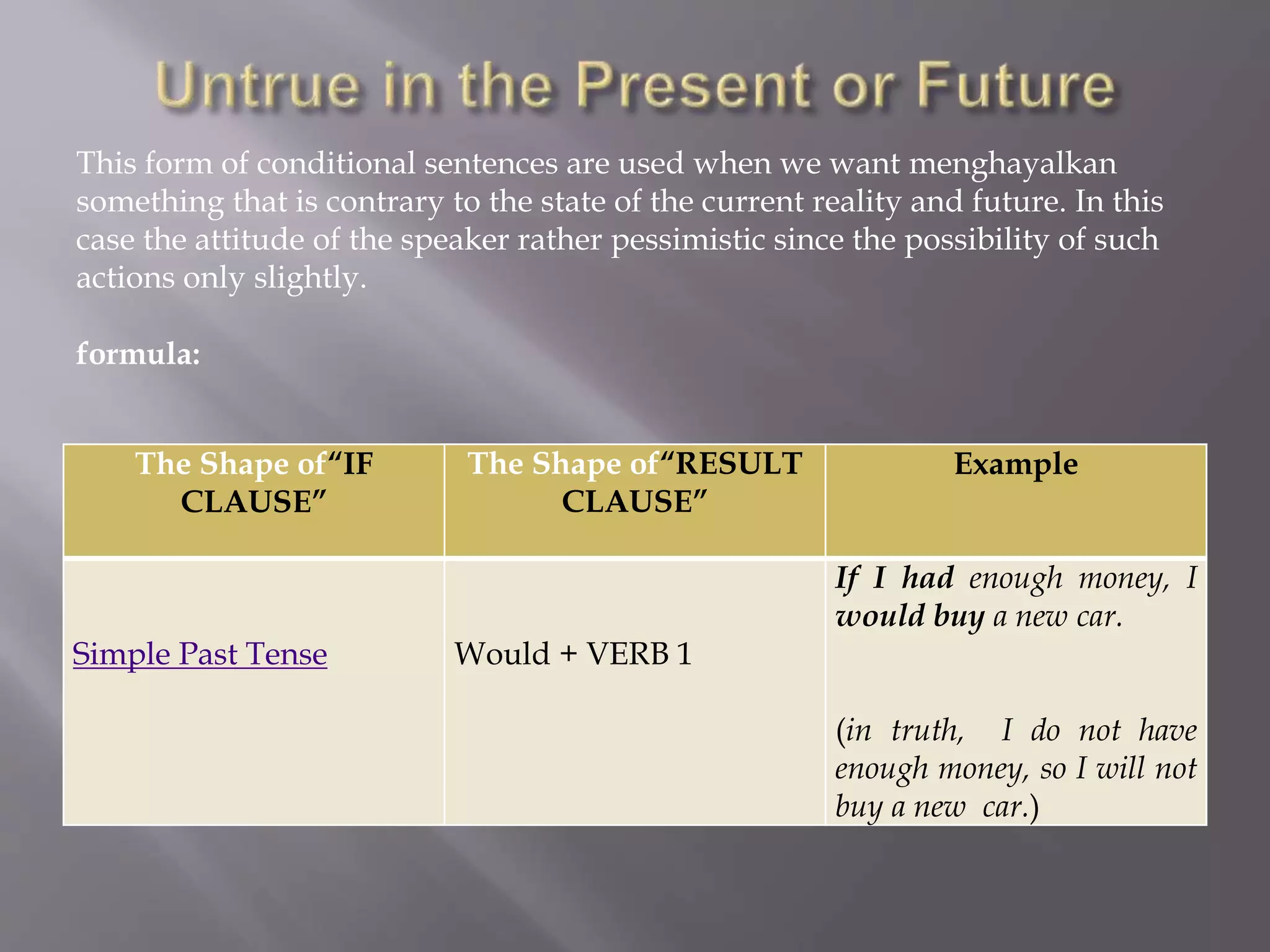 Untrue in the Present or Future

This form of conditional sentences are used when we want menghayalkan something that is contrary to the state of the current reality and future. In this case the attitude of the speaker rather pessimistic since the possibility of such actions only slightly.

formula:

| The Shape of“IF CLAUSE” | The Shape of“RESULT CLAUSE” | Example |
|---|---|---|
| Simple Past Tense | Would + VERB 1 | If I had enough money, I would buy a new car. (in truth, I do not have enough money, so I will not buy a new car.) |